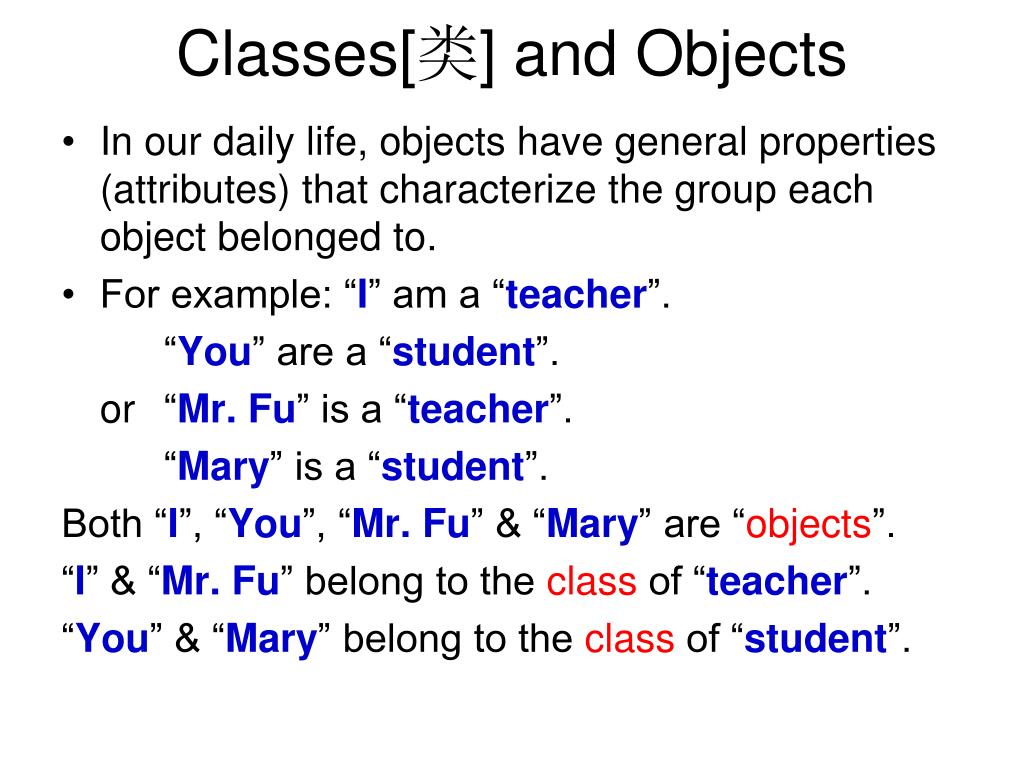 Classes[类] and Objects

• In our daily life, objects have general properties (attributes) that characterize the group each object belonged to.

• For example: “I” am a “teacher”.
“You” are a “student”.
or “Mr. Fu” is a “teacher”.
“Mary” is a “student”.

Both “I”, “You”, “Mr. Fu” & “Mary” are “objects”.
“I” & “Mr. Fu” belong to the class of “teacher”.
“You” & “Mary” belong to the class of “student”.